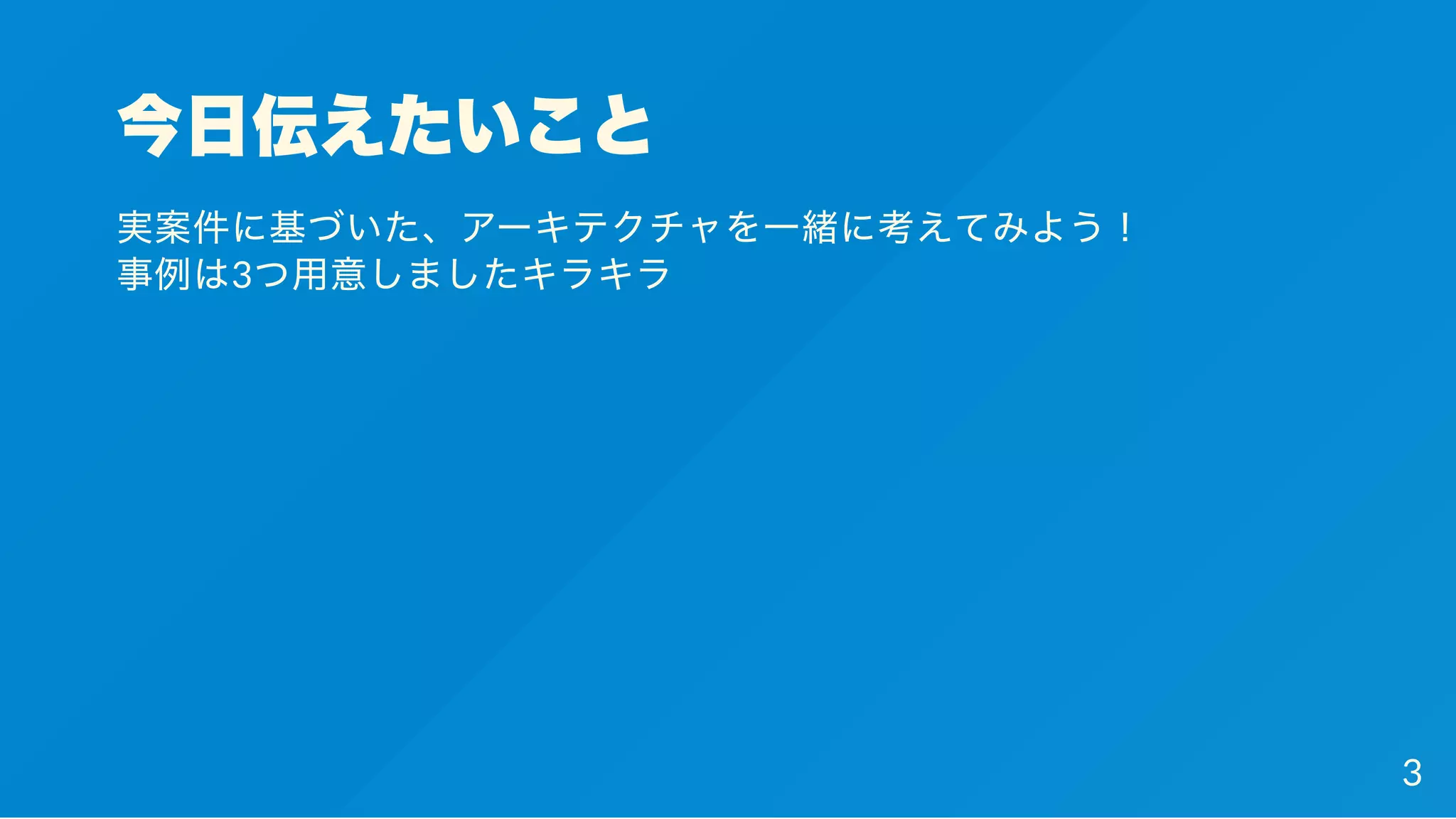 今日伝えたいこと

実案件に基づいた、アーキテクチャを一緒に考えてみよう！
事例は3つ用意しましたキラキラ

3